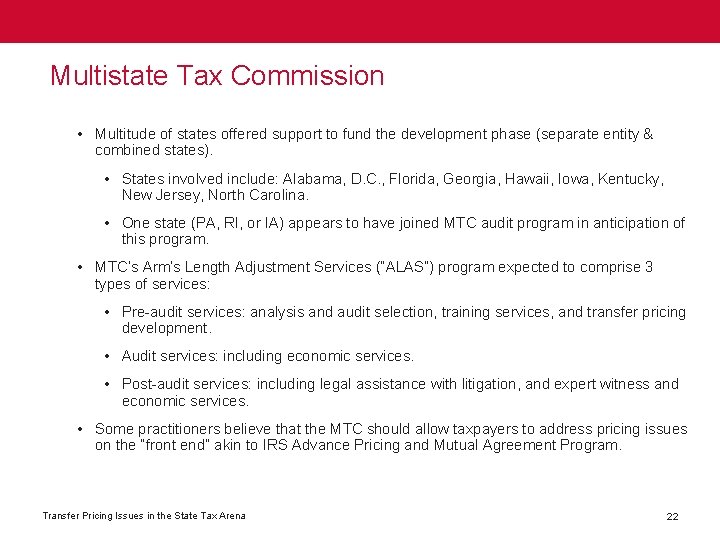 Multistate Tax Commission

• Multitude of states offered support to fund the development phase (separate entity & combined states).

• States involved include: Alabama, D.C., Florida, Georgia, Hawaii, Iowa, Kentucky, New Jersey, North Carolina.

• One state (PA, RI, or IA) appears to have joined MTC audit program in anticipation of this program.

• MTC's Arm's Length Adjustment Services ("ALAS") program expected to comprise 3 types of services:

• Pre-audit services: analysis and audit selection, training services, and transfer pricing development.

• Audit services: including economic services.

• Post-audit services: including legal assistance with litigation, and expert witness and economic services.

• Some practitioners believe that the MTC should allow taxpayers to address pricing issues on the "front end" akin to IRS Advance Pricing and Mutual Agreement Program.

Transfer Pricing Issues in the State Tax Arena

22